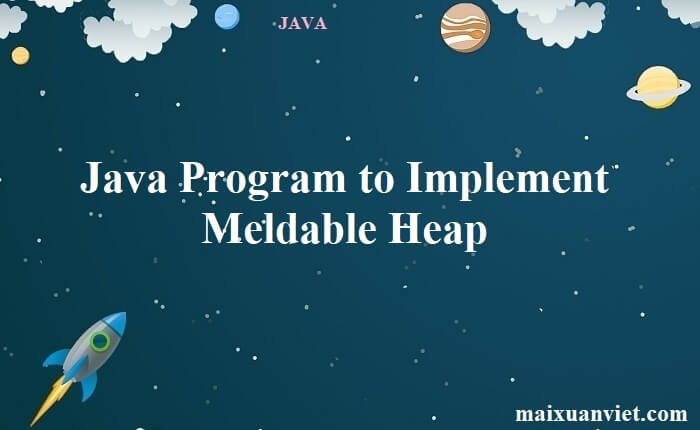 JAVA

Java Program to Implement Meldable Heap

maixuanviet.com